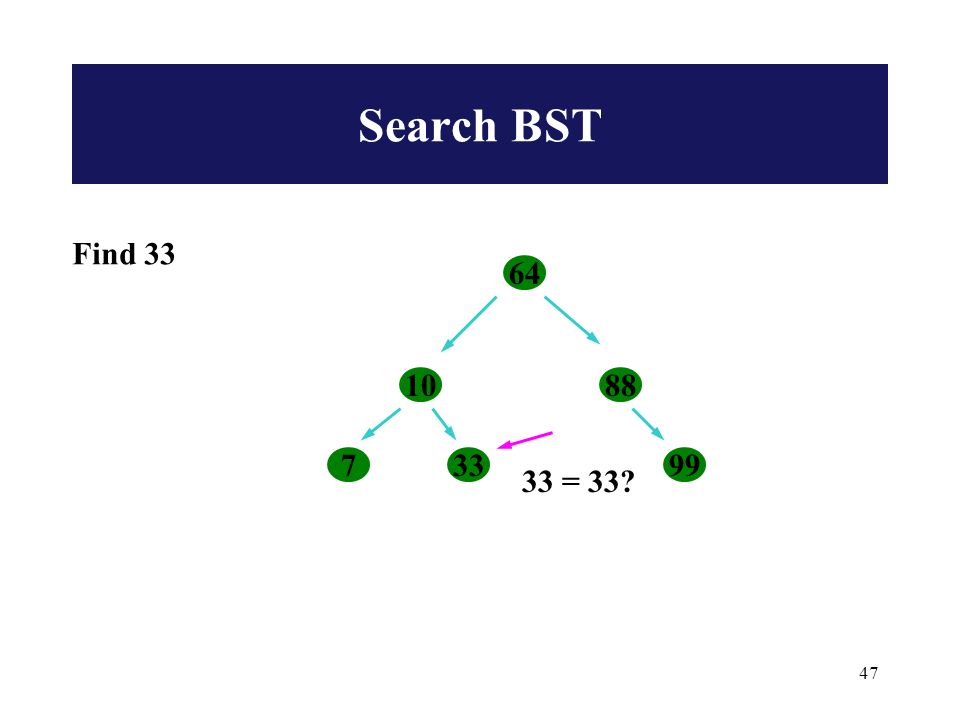 Search BST

Find 33

64

10

88

7

33

99

33 = 33?

47